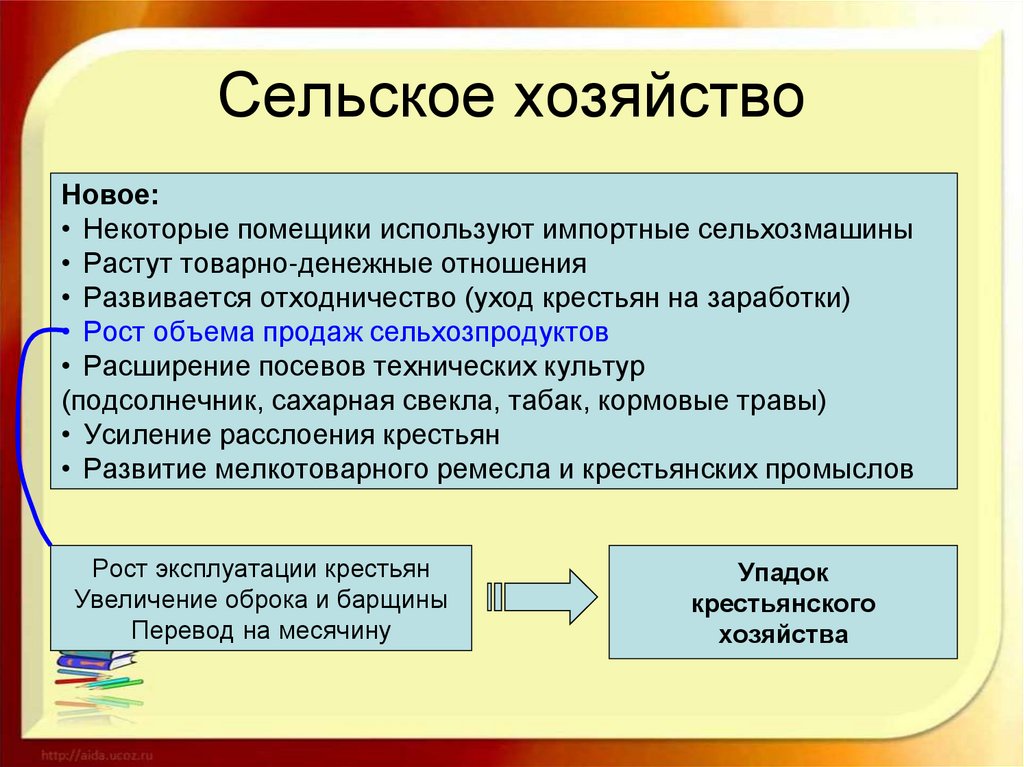 Сельское хозяйство

Новое:
• Некоторые помещики используют импортные сельхозмашины
• Растут товарно-денежные отношения
• Развивается отходничество (уход крестьян на заработки)
• Рост объема продаж сельхозпродуктов
• Расширение посевов технических культур (подсолнечник, сахарная свекла, табак, кормовые травы)
• Усиление расслоения крестьян
• Развитие мелкотоварного ремесла и крестьянских промыслов

Рост эксплуатации крестьян
Увеличение оброка и барщины
Перевод на месячину

Упадок крестьянского хозяйства

http://aida.ucoz.ru